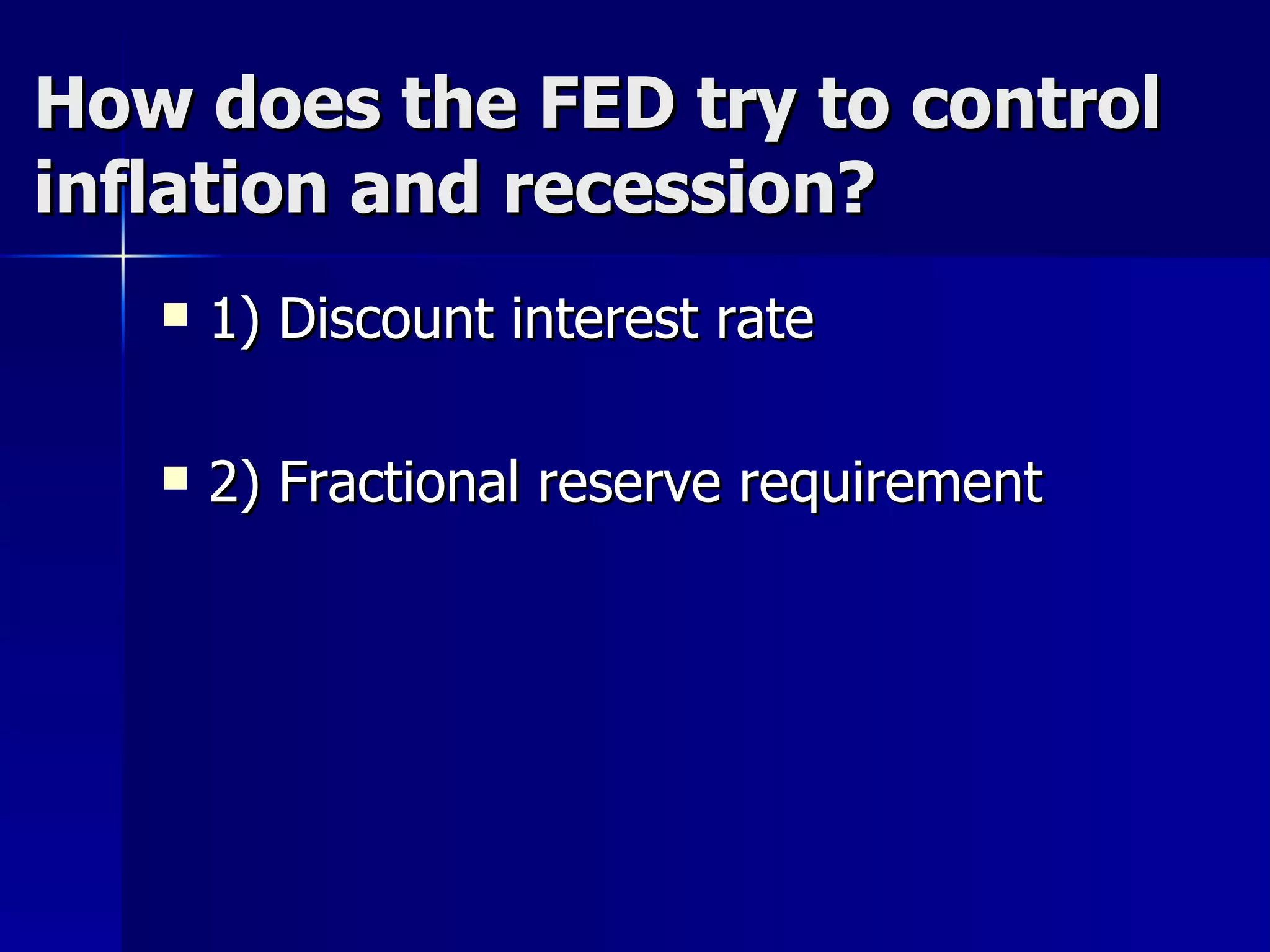 How does the FED try to control inflation and recession?

1) Discount interest rate

2) Fractional reserve requirement